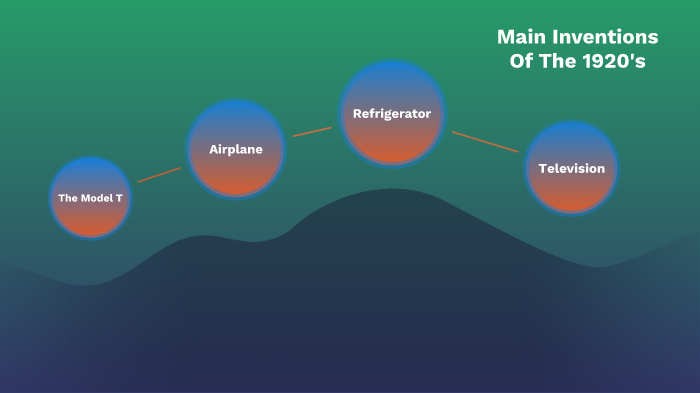 Main Inventions Of The 1920's

The Model T

Airplane

Refrigerator

Television